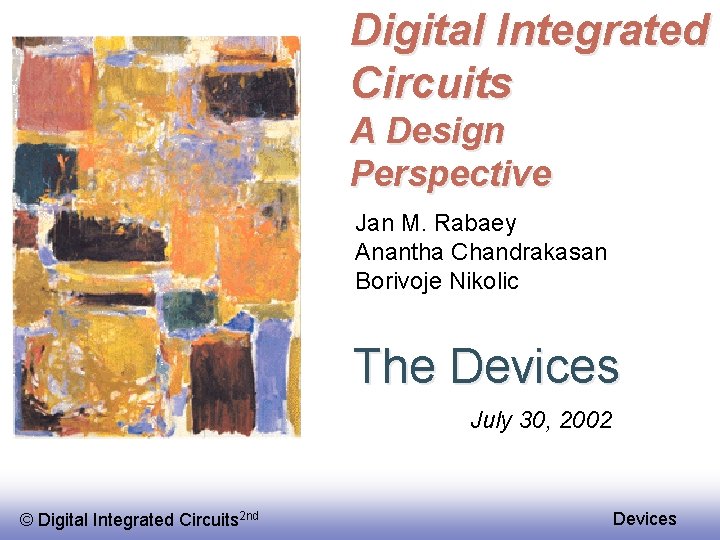 Digital Integrated Circuits
A Design Perspective

Jan M. Rabaey
Anantha Chandrakasan
Borivoje Nikolic

The Devices

July 30, 2002

© Digital Integrated Circuits$^{2nd}$

Devices